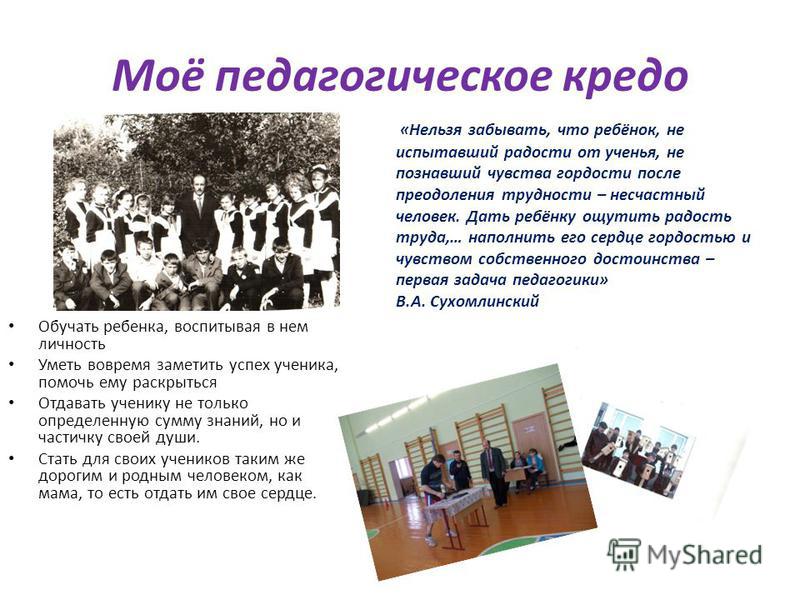 Моё педагогическое кредо

«Нельзя забывать, что ребёнок, не испытавший радости от ученья, не познавший чувства гордости после преодоления трудности – несчастный человек. Дать ребёнку ощутить радость труда,… наполнить его сердце гордостью и чувством собственного достоинства – первая задача педагогики»
В.А. Сухомлинский

• Обучать ребенка, воспитывая в нем личность
• Уметь вовремя заметить успех ученика, помочь ему раскрыться
• Отдавать ученику не только определенную сумму знаний, но и частичку своей души.
• Стать для своих учеников таким же дорогим и родным человеком, как мама, то есть отдать им свое сердце.

MyShared